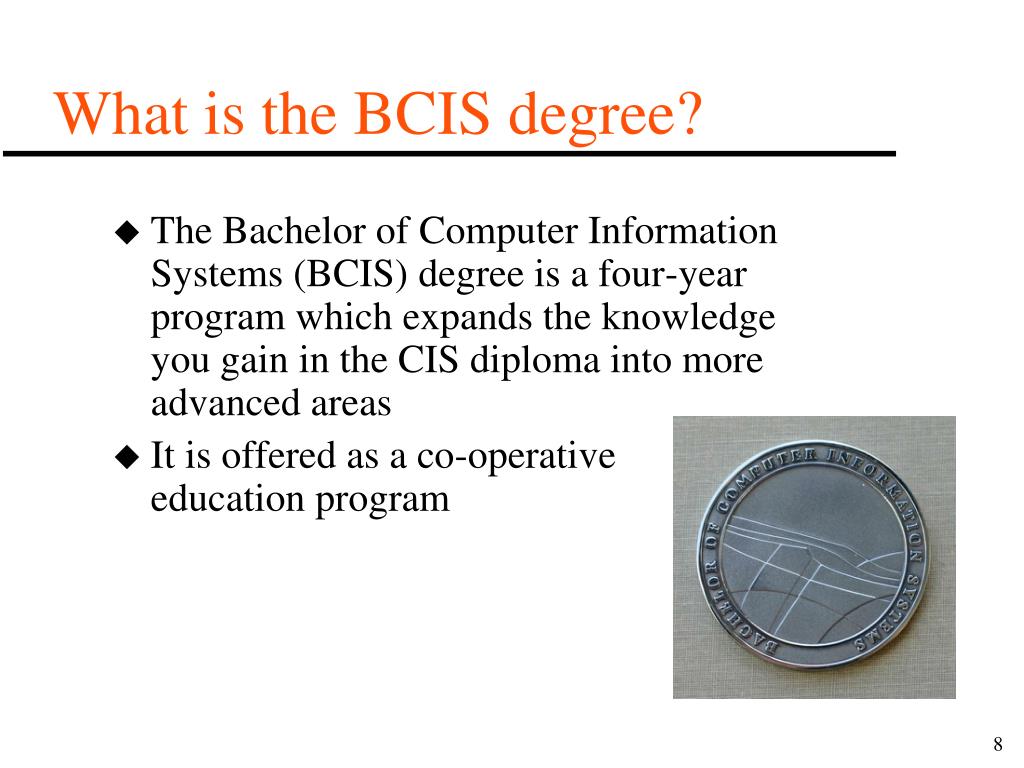 What is the BCIS degree?

◆ The Bachelor of Computer Information Systems (BCIS) degree is a four-year program which expands the knowledge you gain in the CIS diploma into more advanced areas

◆ It is offered as a co-operative education program

BACHELOR OF COMPUTER INFORMATION SYSTEMS

8